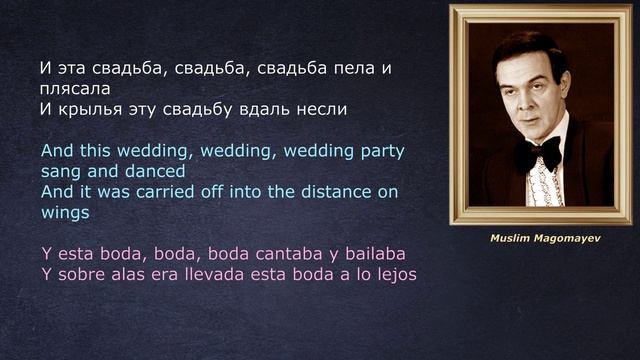 И эта свадьба, свадьба, свадьба пела и плясала
И крылья эту свадьбу вдаль несли

And this wedding, wedding, wedding party sang and danced
And it was carried off into the distance on wings

Y esta boda, boda, boda cantaba y bailaba
Y sobre alas era llevada esta boda a lo lejos

Muslim Magomayev